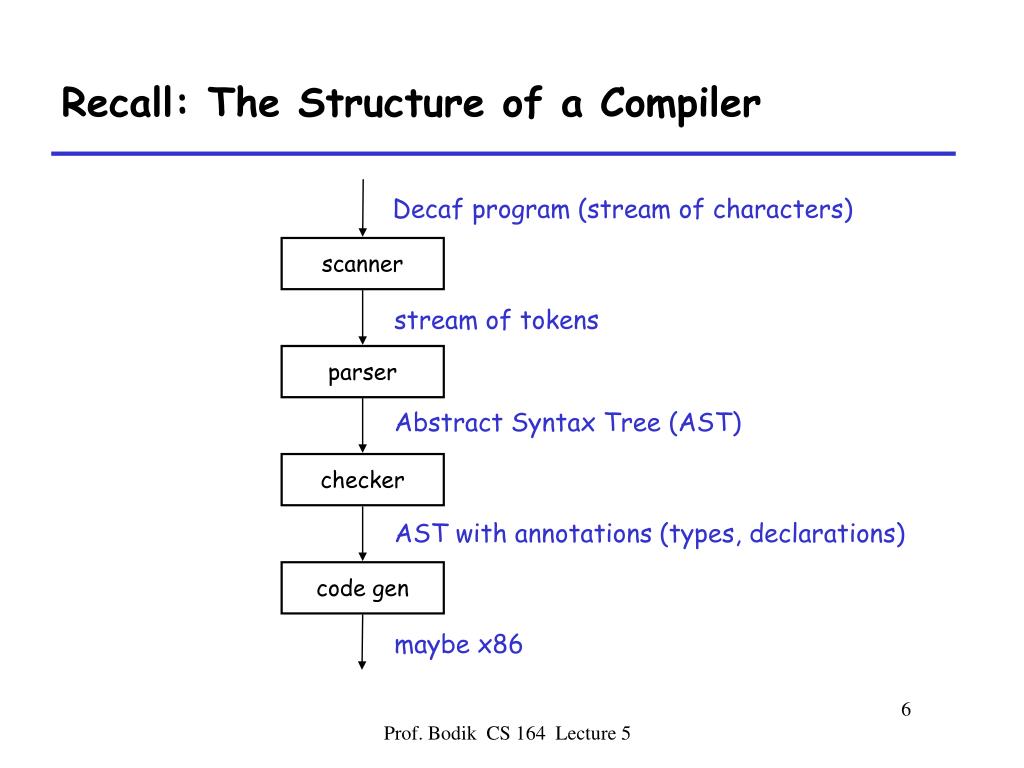 Recall: The Structure of a Compiler

Decaf program (stream of characters)

scanner

stream of tokens

parser

Abstract Syntax Tree (AST)

checker

AST with annotations (types, declarations)

code gen

maybe x86

6

Prof. Bodik CS 164 Lecture 5